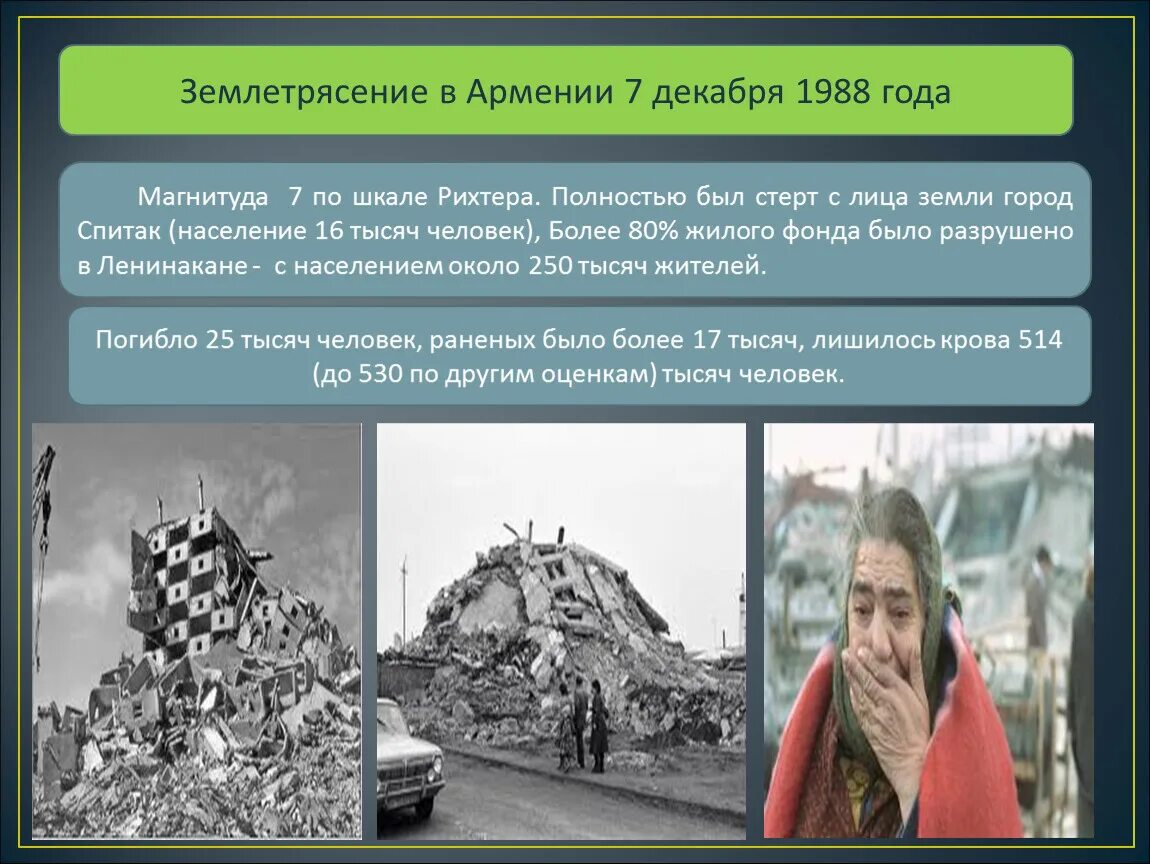 Землетрясение в Армении 7 декабря 1988 года

Магнитуда 7 по шкале Рихтера. Полностью был стерт с лица земли город Спитак (население 16 тысяч человек), Более 80% жилого фонда было разрушено в Ленинакане - с населением около 250 тысяч жителей.

Погибло 25 тысяч человек, раненых было более 17 тысяч, лишилось крова 514 (до 530 по другим оценкам) тысяч человек.